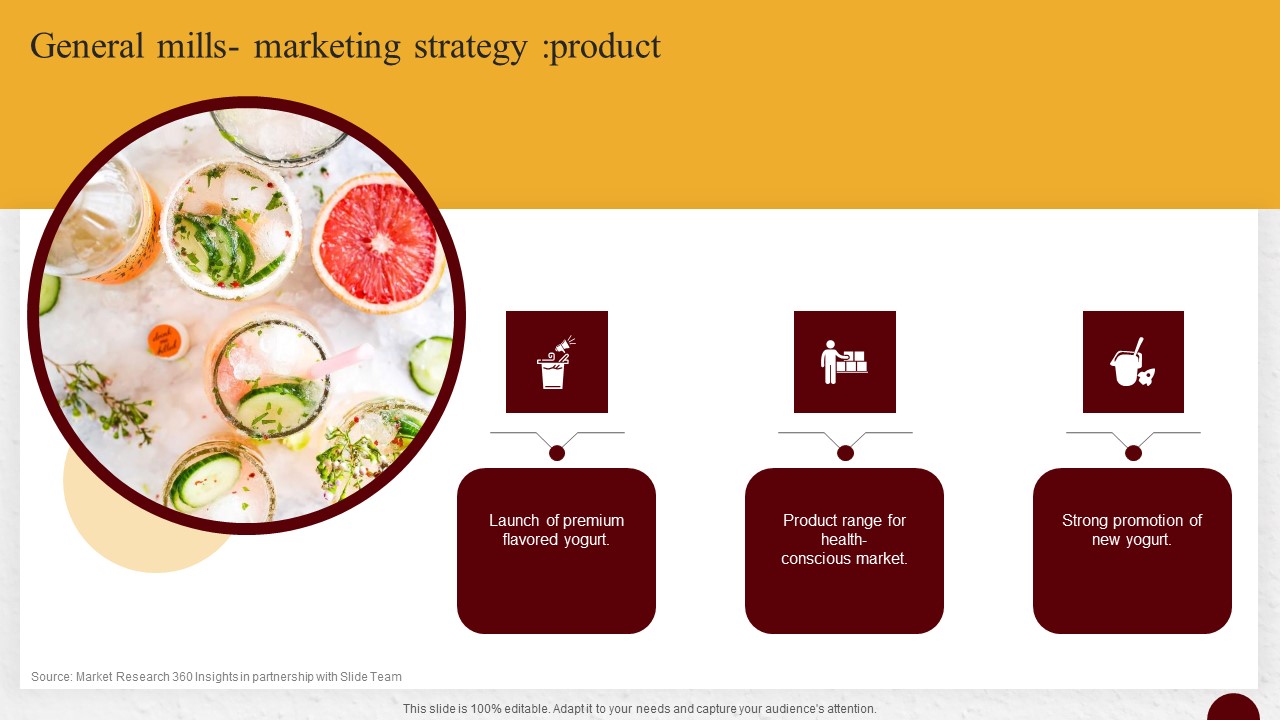 General mills- marketing strategy :product

Launch of premium flavored yogurt.

Product range for health-conscious market.

Strong promotion of new yogurt.

Source: Market Research 360 Insights in partnership with Slide Team

This slide is 100% editable. Adapt it to your needs and capture your audience's attention.